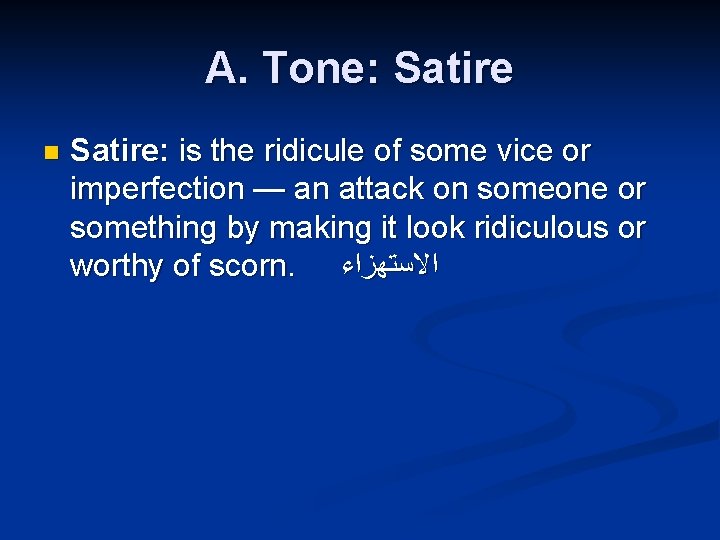 A. Tone: Satire

Satire: is the ridicule of some vice or imperfection — an attack on someone or something by making it look ridiculous or worthy of scorn. الاستهزاء